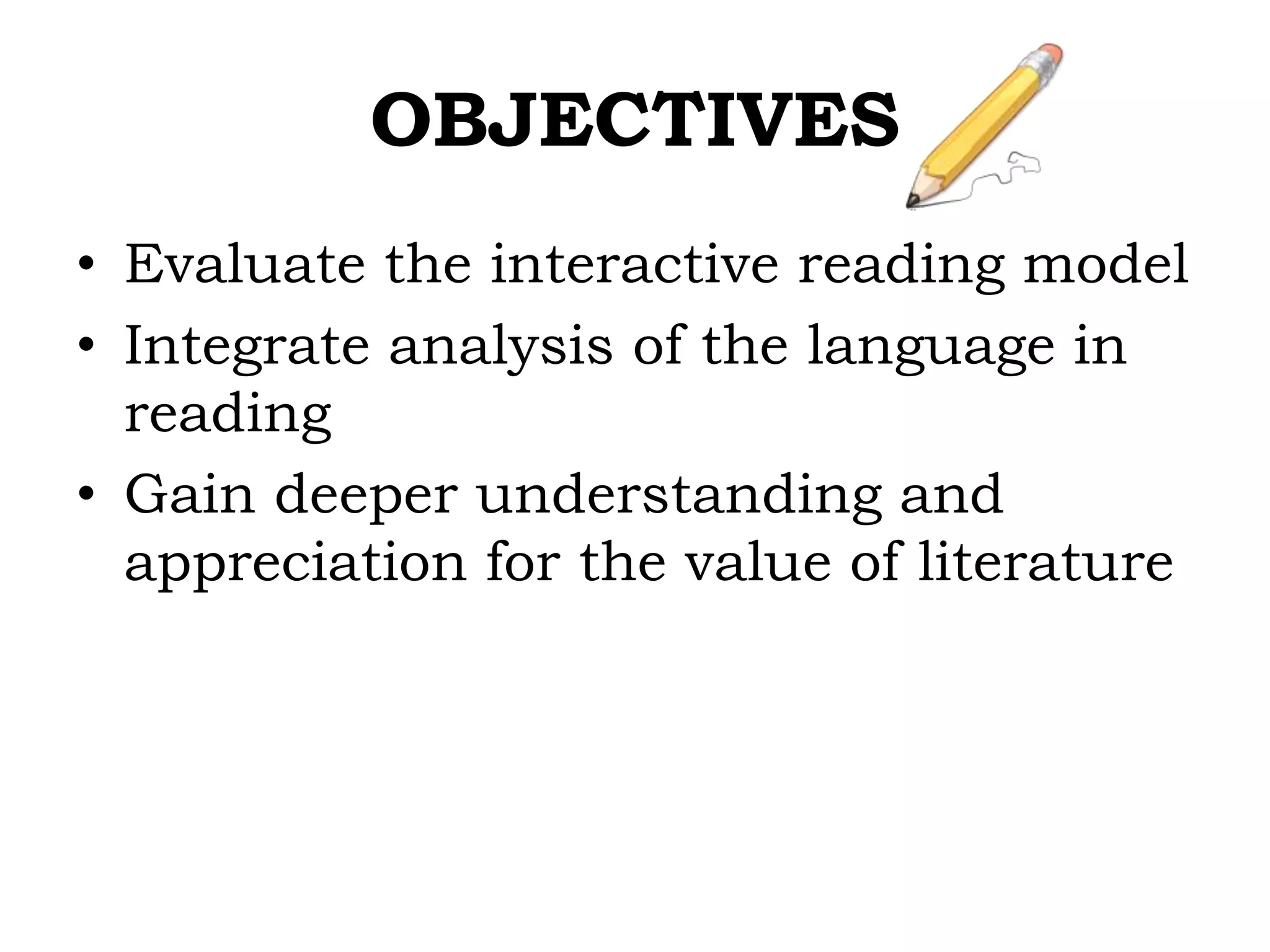 OBJECTIVES

• Evaluate the interactive reading model
• Integrate analysis of the language in reading
• Gain deeper understanding and appreciation for the value of literature